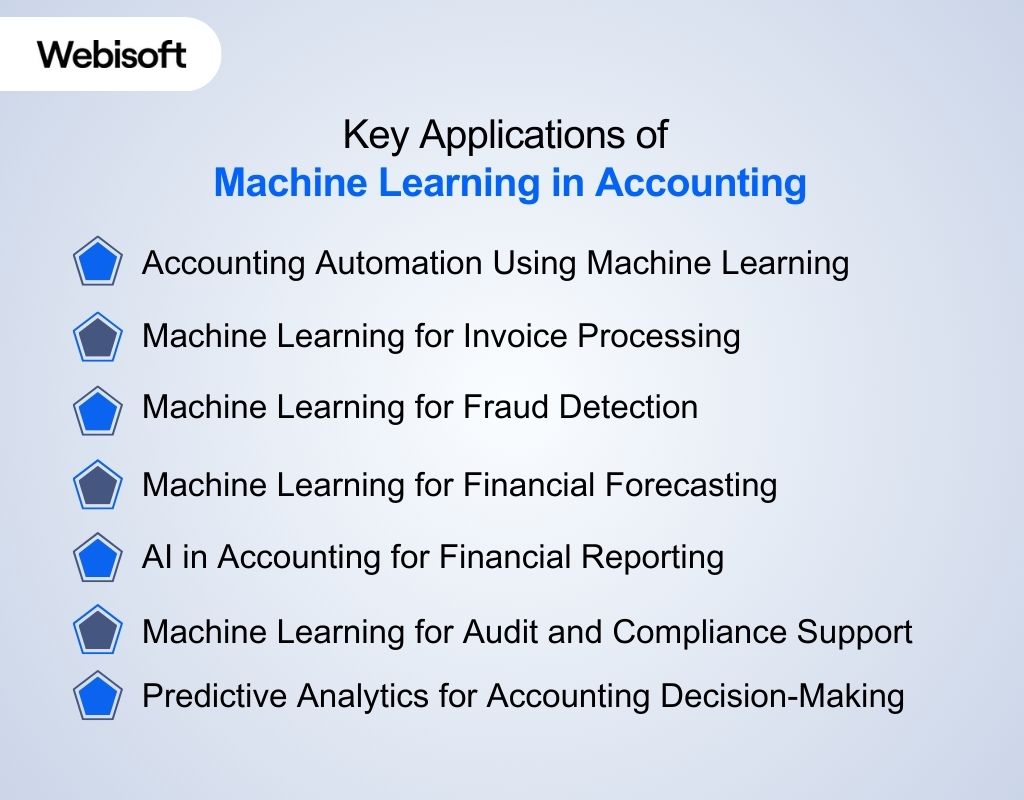 Webisoft

Key Applications of
Machine Learning in Accounting

Accounting Automation Using Machine Learning

Machine Learning for Invoice Processing

Machine Learning for Fraud Detection

Machine Learning for Financial Forecasting

AI in Accounting for Financial Reporting

Machine Learning for Audit and Compliance Support

Predictive Analytics for Accounting Decision-Making